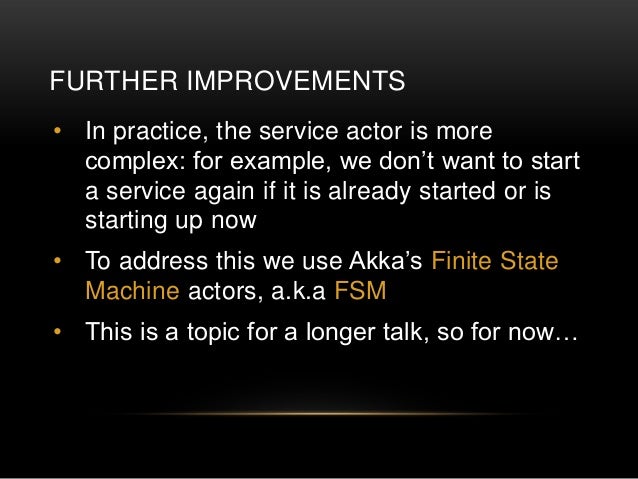 FURTHER IMPROVEMENTS

• In practice, the service actor is more complex: for example, we don’t want to start a service again if it is already started or is starting up now

• To address this we use Akka’s Finite State Machine actors, a.k.a FSM

• This is a topic for a longer talk, so for now…